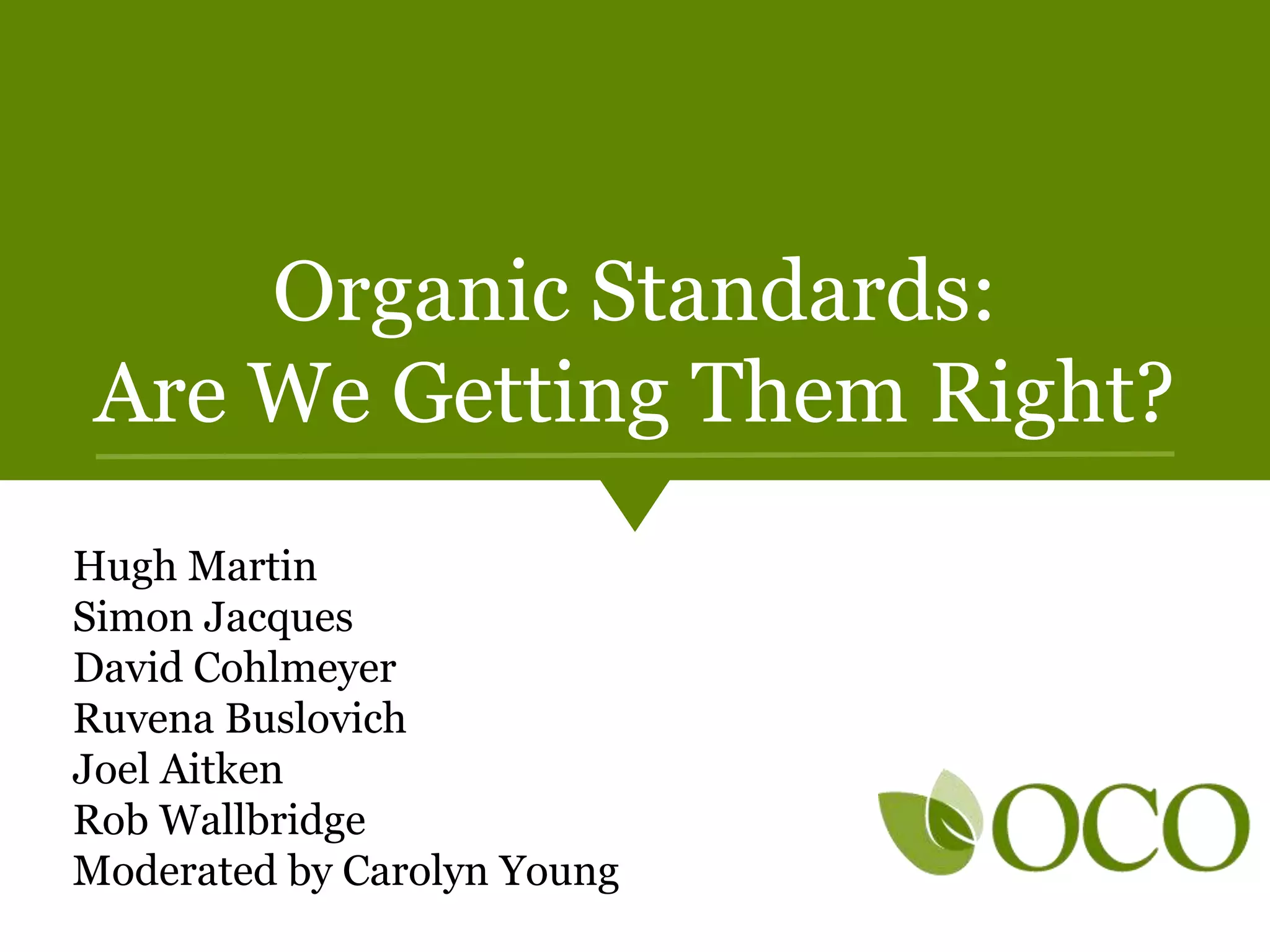 Organic Standards:
Are We Getting Them Right?

Hugh Martin
Simon Jacques
David Cohlmeyer
Ruvena Buslovich
Joel Aitken
Rob Wallbridge
Moderated by Carolyn Young

OCO